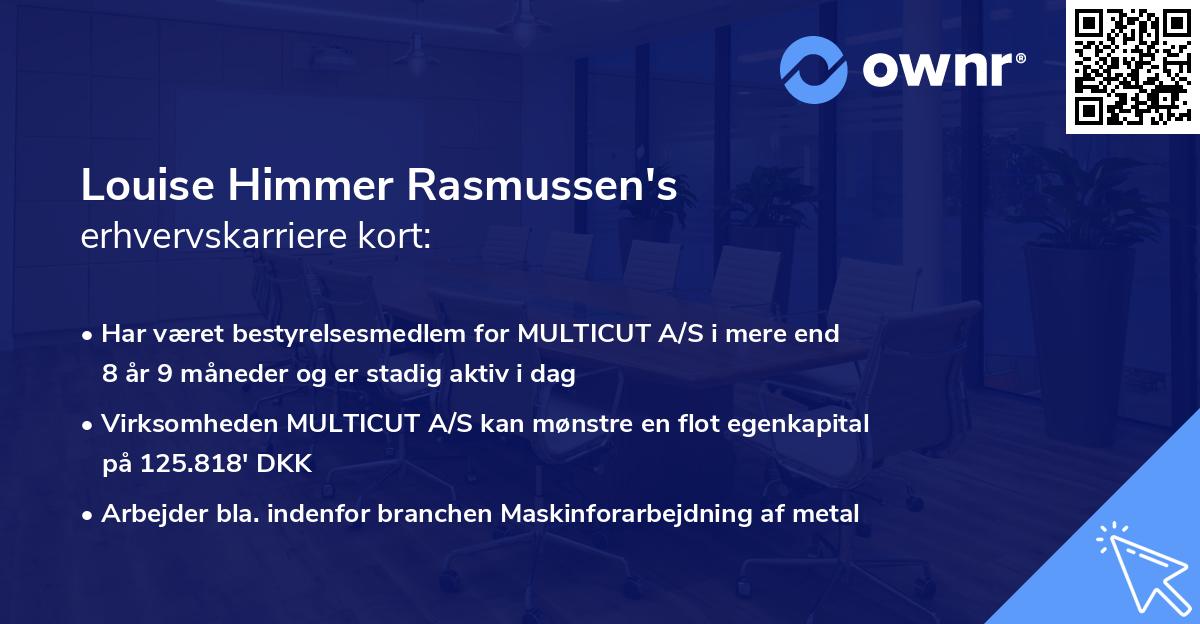 ownr®

Louise Himmer Rasmussen's
erhvervskarriere kort:

• Har været bestyrelsesmedlem for MULTICUT A/S i mere end 8 år 9 måneder og er stadig aktiv i dag

• Virksomheden MULTICUT A/S kan mønstre en flot egenkapital på 125.818' DKK

• Arbejder bla. indenfor branchen Maskinforarbejdning af metal